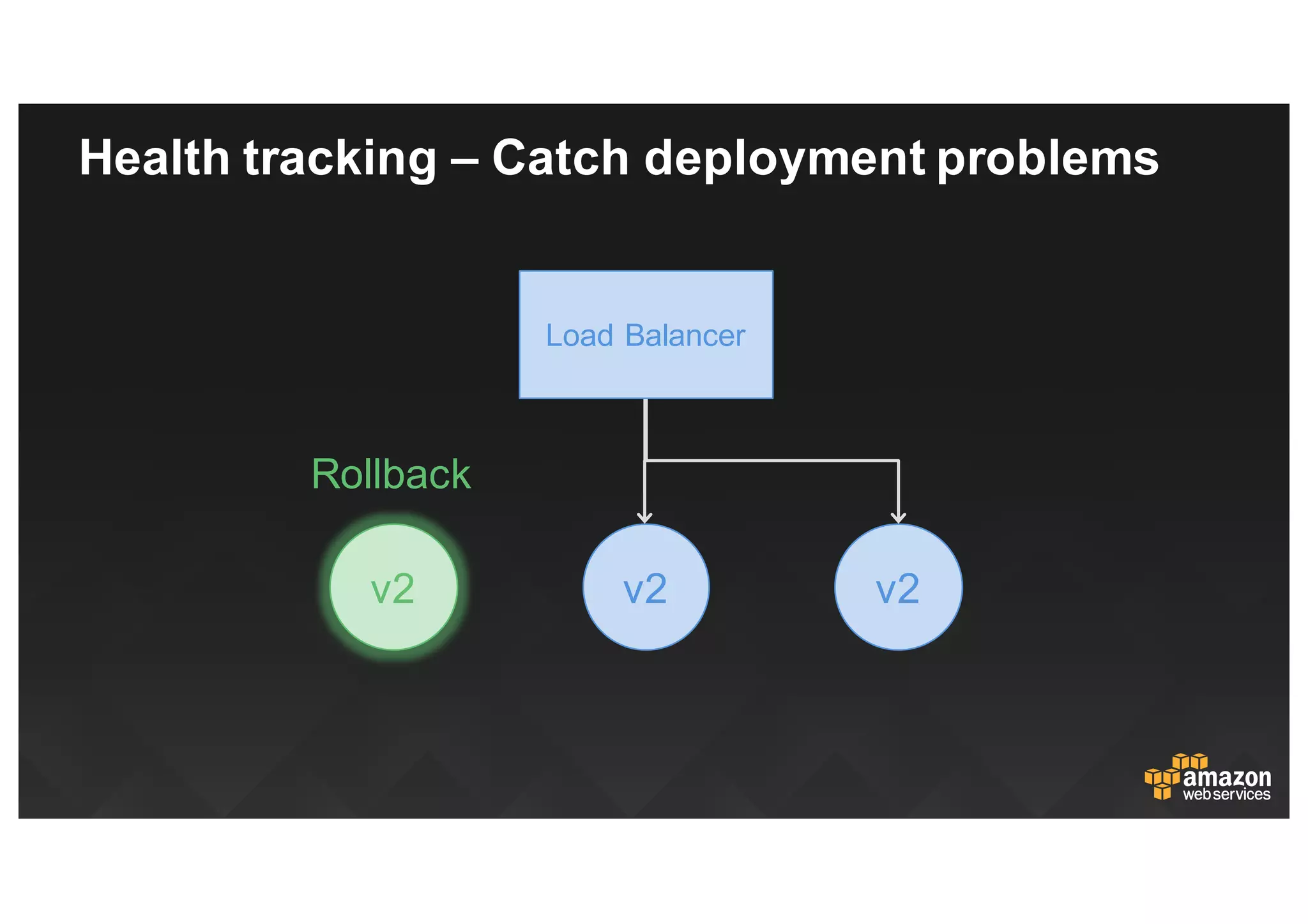 Health tracking – Catch deployment problems

Load Balancer

Rollback

v2

v2

v2

amazon
web services